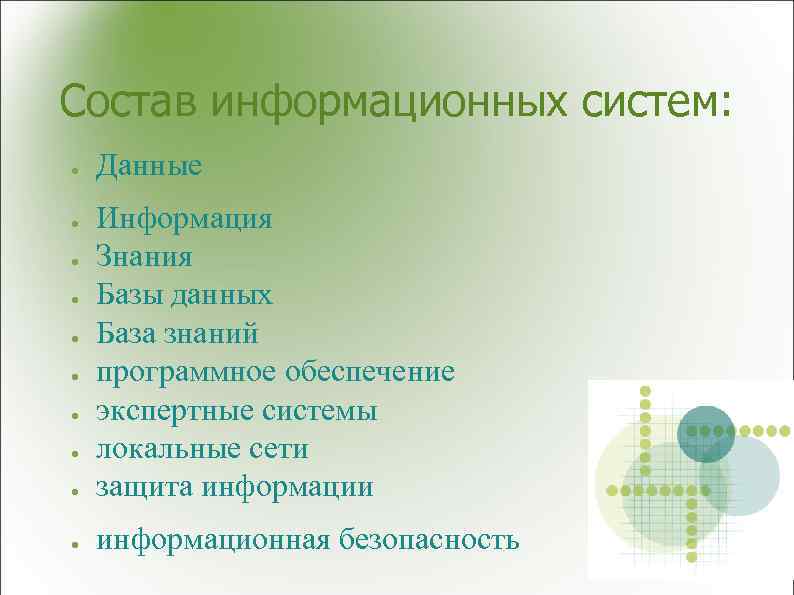 Состав информационных систем:

- Данные
- Информация
- Знания
- Базы данных
- База знаний
- программное обеспечение
- экспертные системы
- локальные сети
- защита информации
- информационная безопасность